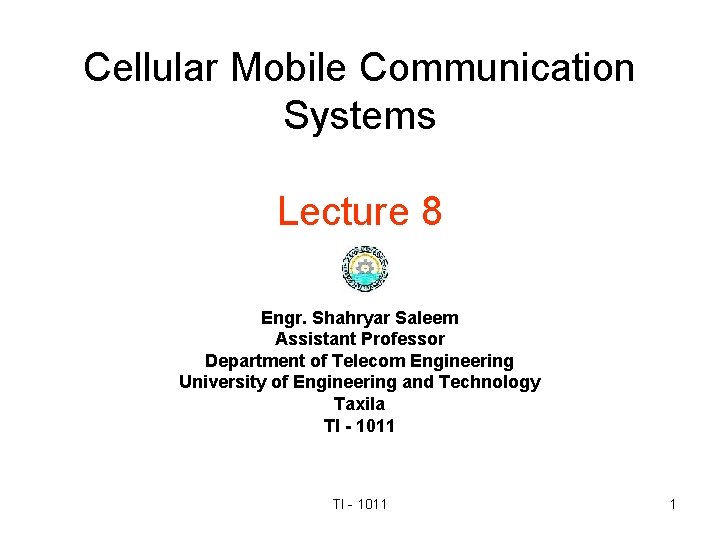 Cellular Mobile Communication Systems

Lecture 8

Engr. Shahryar Saleem
Assistant Professor
Department of Telecom Engineering
University of Engineering and Technology
Taxila
TI - 1011

TI - 1011

1